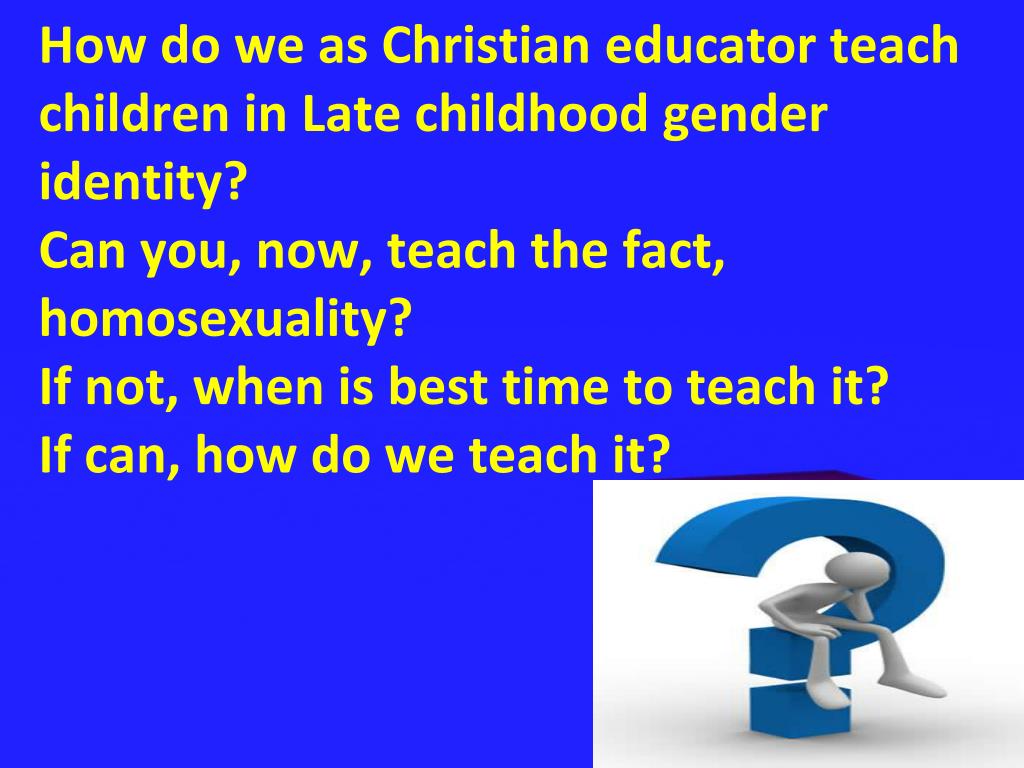 How do we as Christian educator teach children in Late childhood gender identity?
Can you, now, teach the fact, homosexuality?
If not, when is best time to teach it?
If can, how do we teach it?